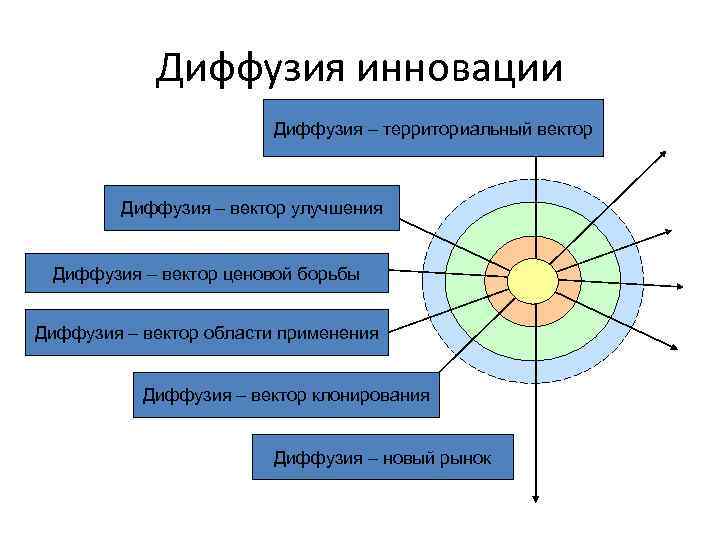 Диффузия инновации

Диффузия – территориальный вектор

Диффузия – вектор улучшения

Диффузия – вектор ценовой борьбы

Диффузия – вектор области применения

Диффузия – вектор клонирования

Диффузия – новый рынок